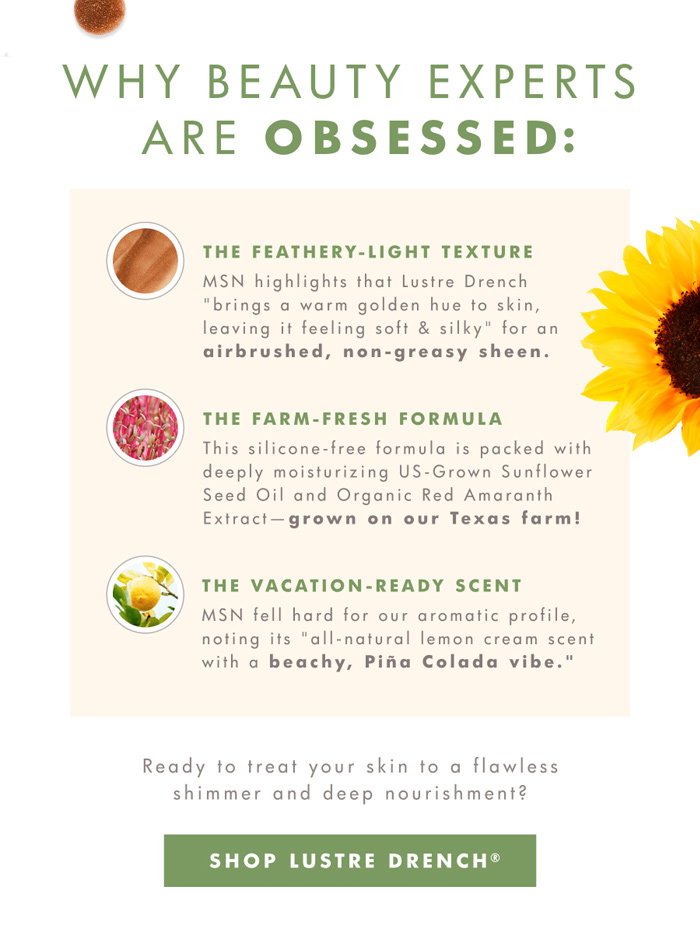 WHY BEAUTY EXPERTS ARE OBSESSED:

THE FEATHERY-LIGHT TEXTURE
MSN highlights that Lustre Drench "brings a warm golden hue to skin, leaving it feeling soft & silky" for an airbrushed, non-greasy sheen.

THE FARM-FRESH FORMULA
This silicone-free formula is packed with deeply moisturizing US-Grown Sunflower Seed Oil and Organic Red Amaranth Extract—grown on our Texas farm!

THE VACATION-READY SCENT
MSN fell hard for our aromatic profile, noting its "all-natural lemon cream scent with a beachy, Piña Colada vibe."

Ready to treat your skin to a flawless shimmer and deep nourishment?

SHOP LUSTRE DRENCH®